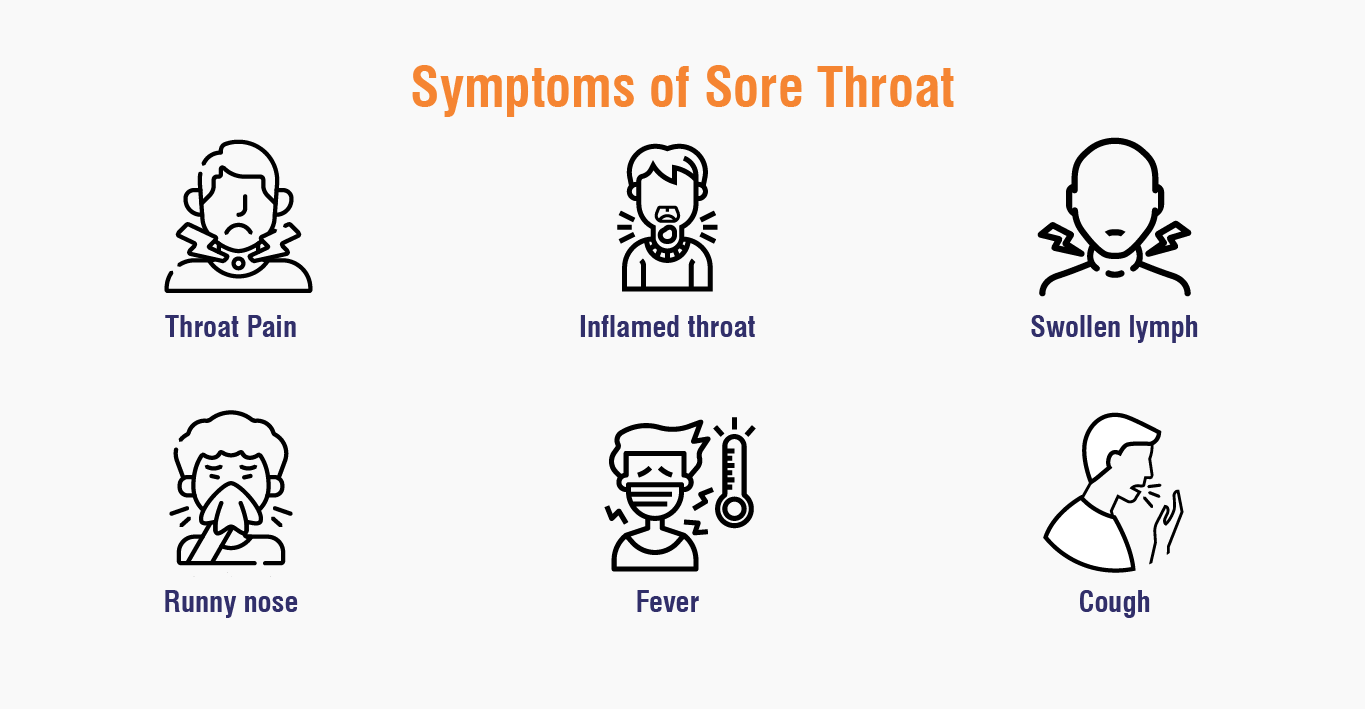 Symptoms of Sore Throat

Throat Pain

Inflamed throat

Swollen lymph

Runny nose

Fever

Cough